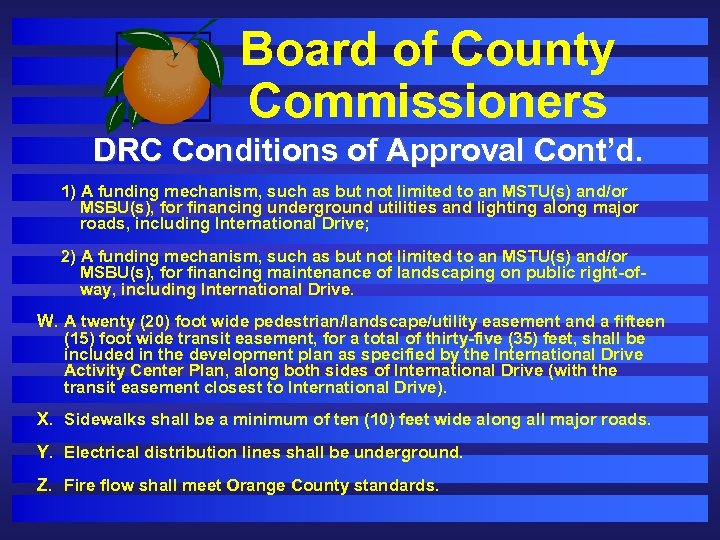 Board of County Commissioners

DRC Conditions of Approval Cont'd.

1) A funding mechanism, such as but not limited to an MSTU(s) and/or MSBU(s), for financing underground utilities and lighting along major roads, including International Drive;

2) A funding mechanism, such as but not limited to an MSTU(s) and/or MSBU(s), for financing maintenance of landscaping on public right-of-way, including International Drive.

W. A twenty (20) foot wide pedestrian/landscape/utility easement and a fifteen (15) foot wide transit easement, for a total of thirty-five (35) feet, shall be included in the development plan as specified by the International Drive Activity Center Plan, along both sides of International Drive (with the transit easement closest to International Drive).

X. Sidewalks shall be a minimum of ten (10) feet wide along all major roads.

Y. Electrical distribution lines shall be underground.

Z. Fire flow shall meet Orange County standards.